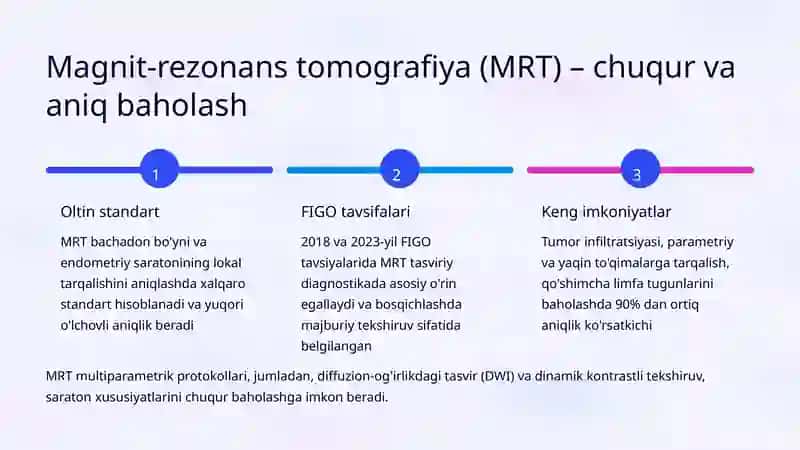 Magnit-rezonans tomografiya (MRT) – chuqur va aniq baholash

1

Oltin standart

MRT bachadon bo'yni va endometriy saratonining lokal tarqalishini aniqlashda xalqaro standart hisoblanadi va yuqori o'lchovli aniqlik beradi

2

FIGO tavsifalari

2018 va 2023-yil FIGO tavsiyalarida MRT tasviriy diagnostikada asosiy o'rin egallaydi va bosqichlashda majburiy tekshiruv sifatida belgilangan

3

Keng imkoniyatlar

Tumor infiltratsiyasi, parametriy va yaqin to'qimalarga tarqalish, qo'shimcha limfa tugunlarini baholashda 90% dan ortiq aniqlik ko'rsatkichi

MRT multiparametrik protokollari, jumladan, diffuzion-og'irlikdagi tasvir (DWI) va dinamik kontrastli tekshiruv, saraton xususiyatlarini chuqur baholashga imkon beradi.